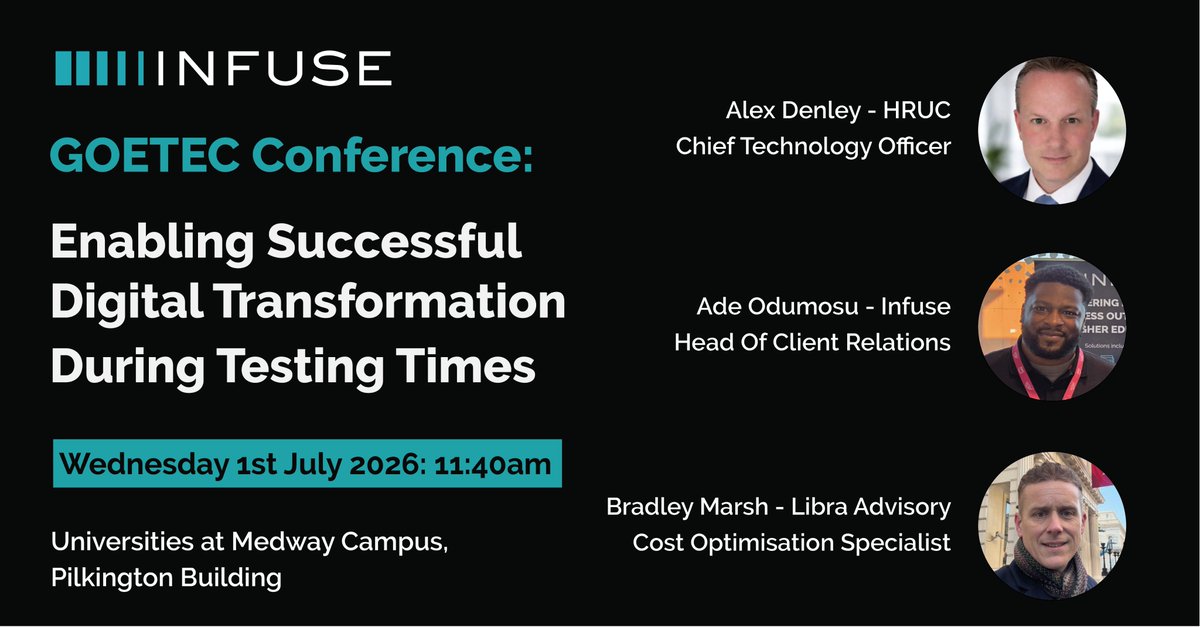 INFUSE

GOETEC Conference:

Enabling Successful Digital Transformation During Testing Times

Wednesday 1st July 2026: 11:40am

Universities at Medway Campus, Pilkington Building

Alex Denley - HRUC
Chief Technology Officer

Ade Odumosu - Infuse
Head Of Client Relations

Bradley Marsh - Libra Advisory
Cost Optimisation Specialist